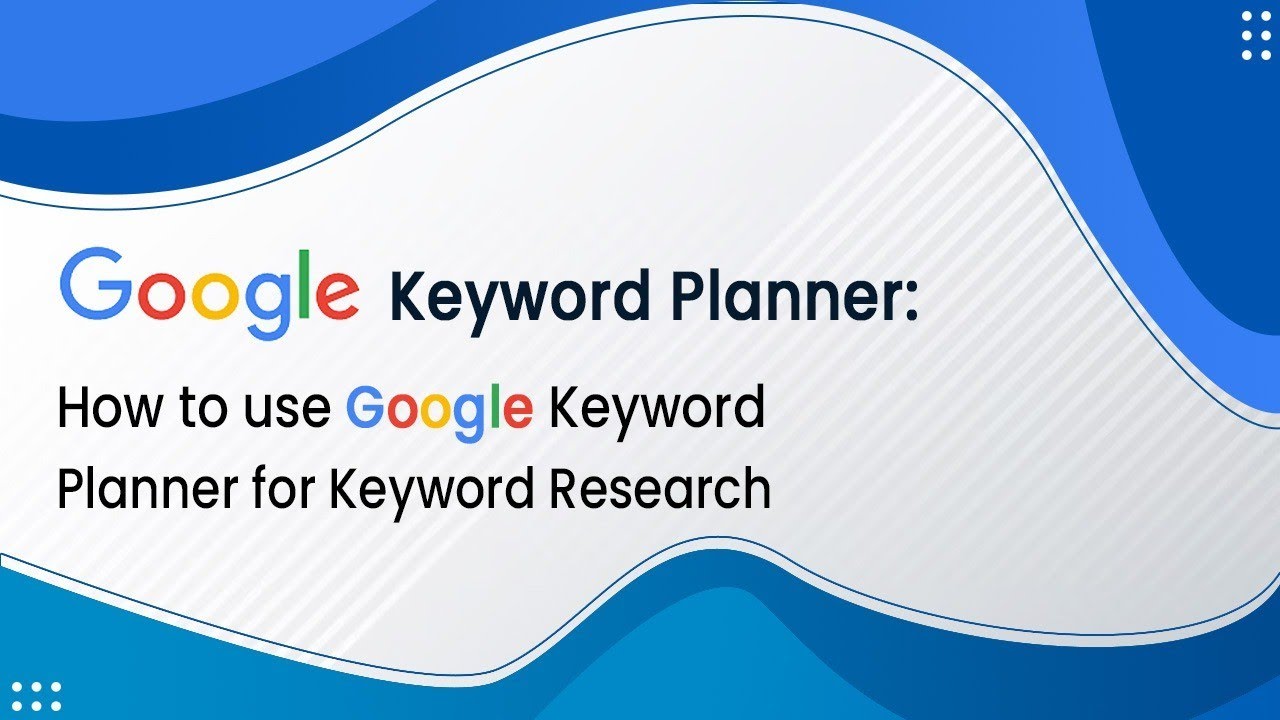 Google Keyword Planner:

How to use Google Keyword Planner for Keyword Research